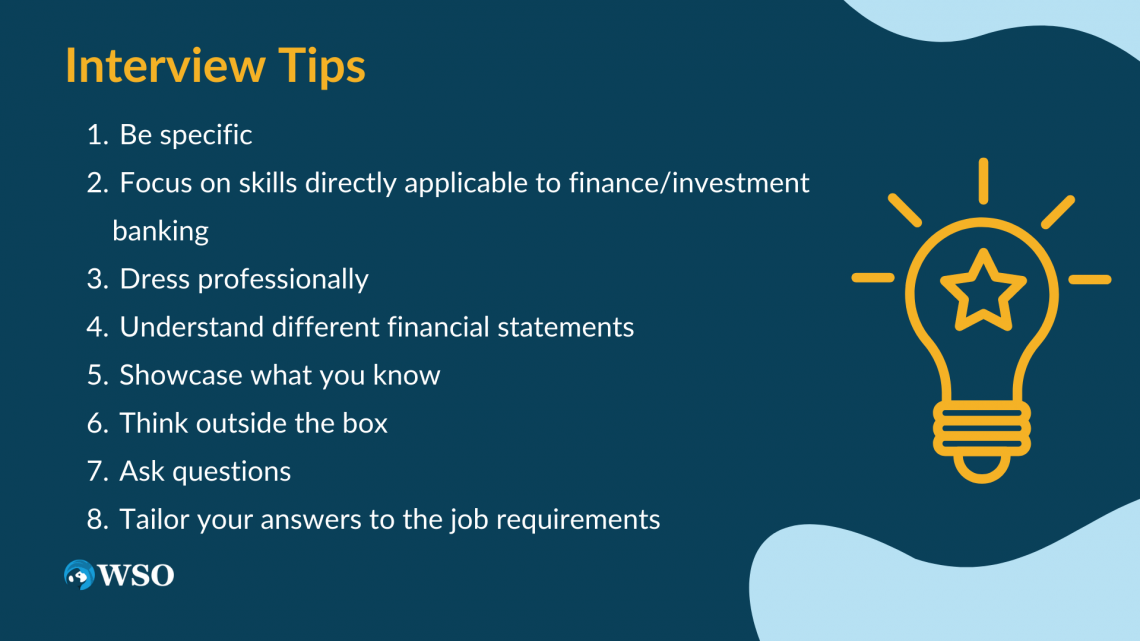 Interview Tips

1. Be specific
2. Focus on skills directly applicable to finance/investment banking
3. Dress professionally
4. Understand different financial statements
5. Showcase what you know
6. Think outside the box
7. Ask questions
8. Tailor your answers to the job requirements

WSO